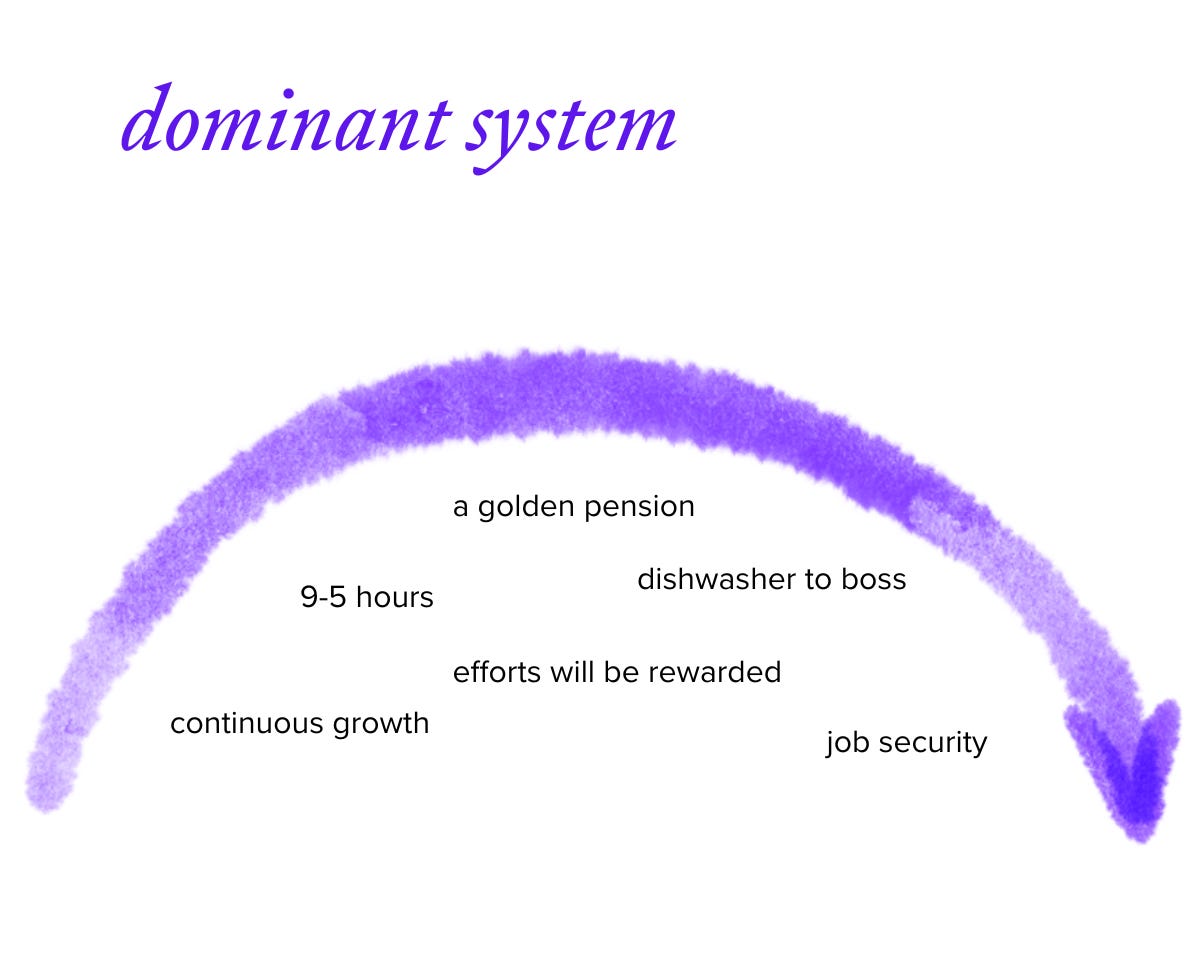 dominant system

a golden pension

dishwasher to boss

9-5 hours

efforts will be rewarded

continuous growth

job security